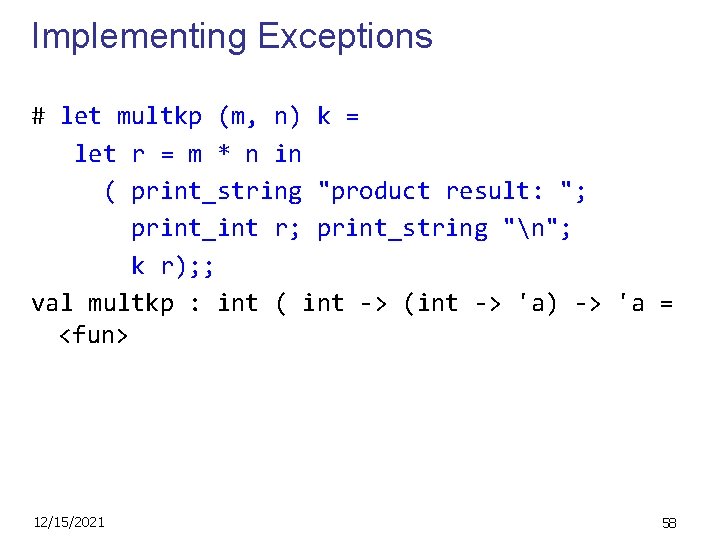 Implementing Exceptions

# let multkp (m, n) k =
   let r = m * n in
     ( print_string "product result: ";
       print_int r; print_string "\n";
       k r);;
val multkp : int ( int -> (int -> 'a) -> 'a =
  <fun>

12/15/2021

58